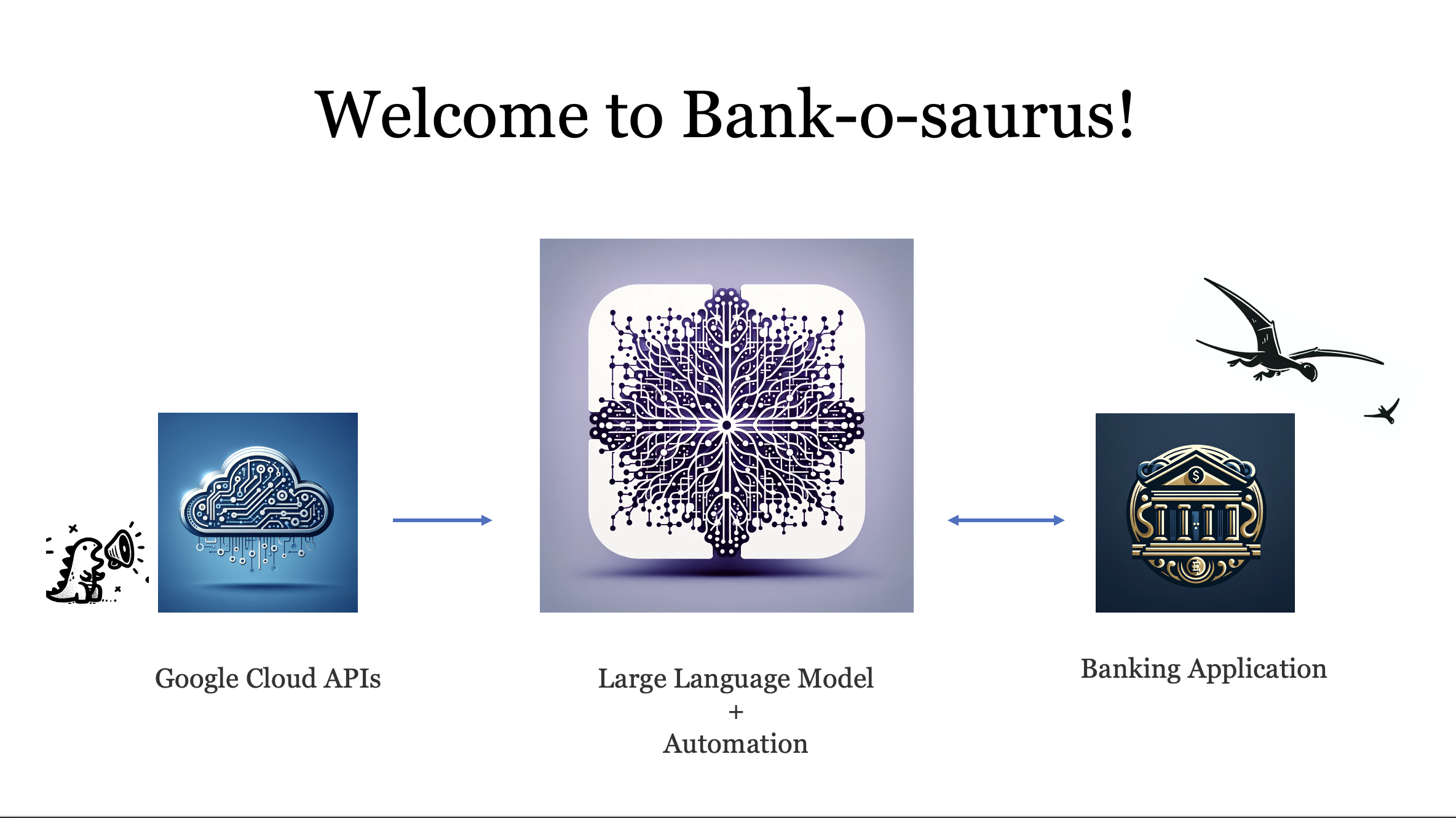 Welcome to Bank-o-saurus!

Google Cloud APIs

Large Language Model
+
Automation

Banking Application